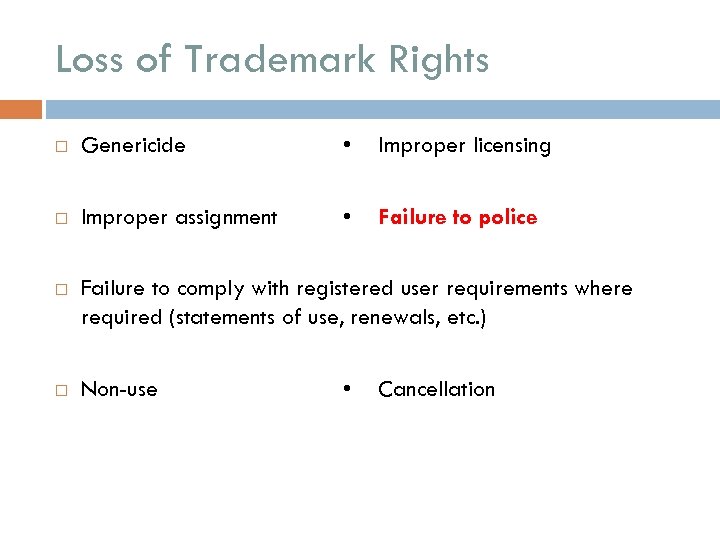 Loss of Trademark Rights

□ Genericide • Improper licensing

□ Improper assignment • Failure to police

□ Failure to comply with registered user requirements where required (statements of use, renewals, etc.)

□ Non-use • Cancellation